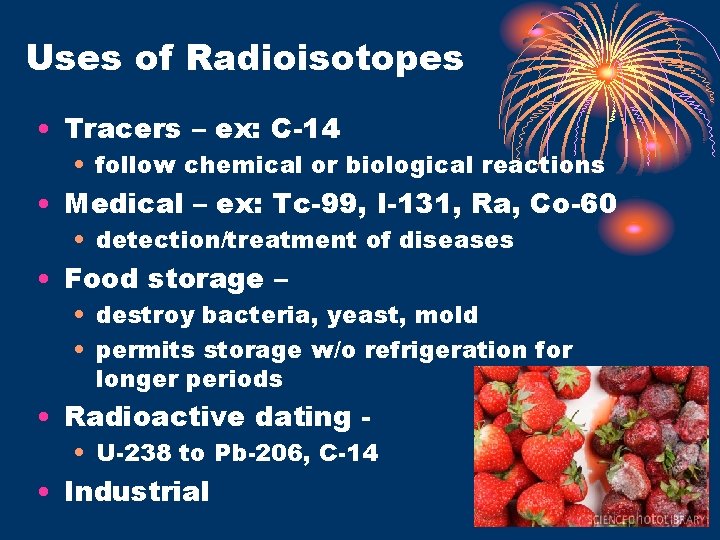 Uses of Radioisotopes

• Tracers – ex: C-14
  • follow chemical or biological reactions
• Medical – ex: Tc-99, I-131, Ra, Co-60
  • detection/treatment of diseases
• Food storage –
  • destroy bacteria, yeast, mold
  • permits storage w/o refrigeration for longer periods
• Radioactive dating -
  • U-238 to Pb-206, C-14
• Industrial

SCIENCEphotoLIBRARY